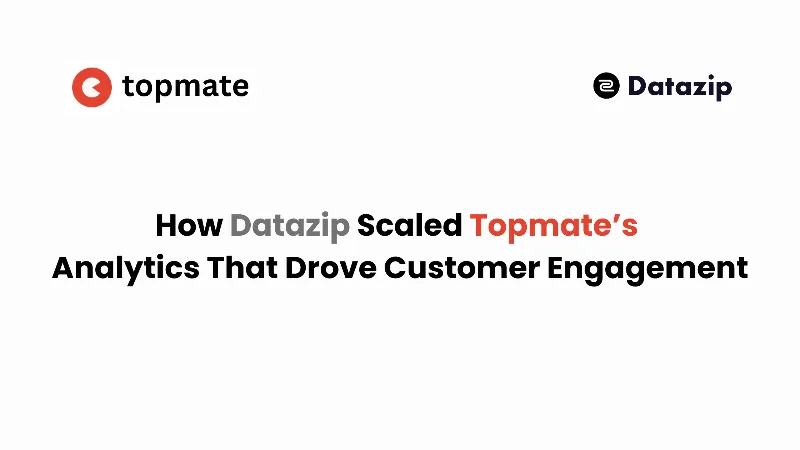 topmate

Datazip

How Datazip Scaled Topmate's Analytics That Drove Customer Engagement